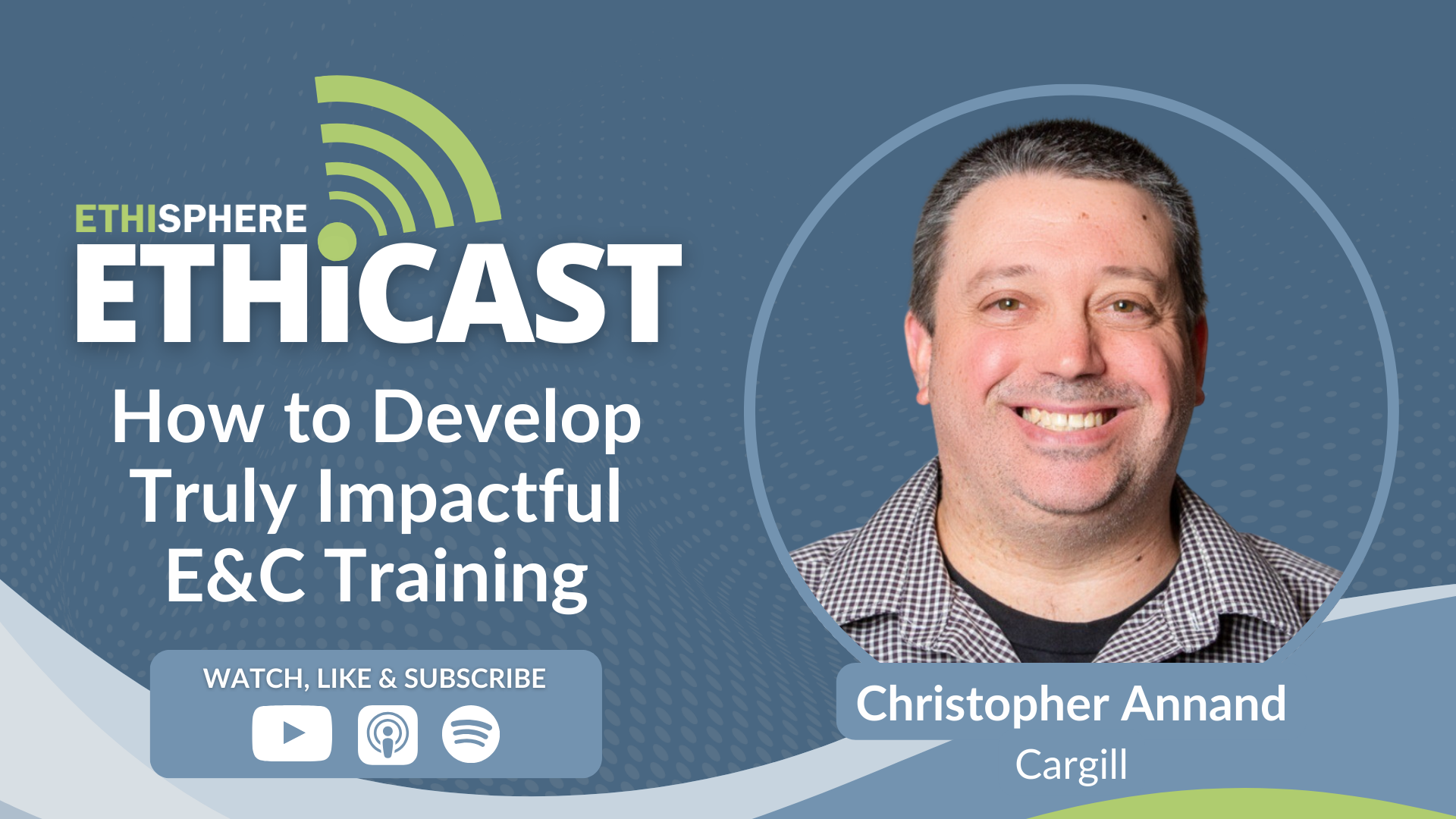 ETHISPHERE
ETHiCAST

How to Develop Truly Impactful E&C Training

WATCH, LIKE & SUBSCRIBE

Christopher Annand
Cargill